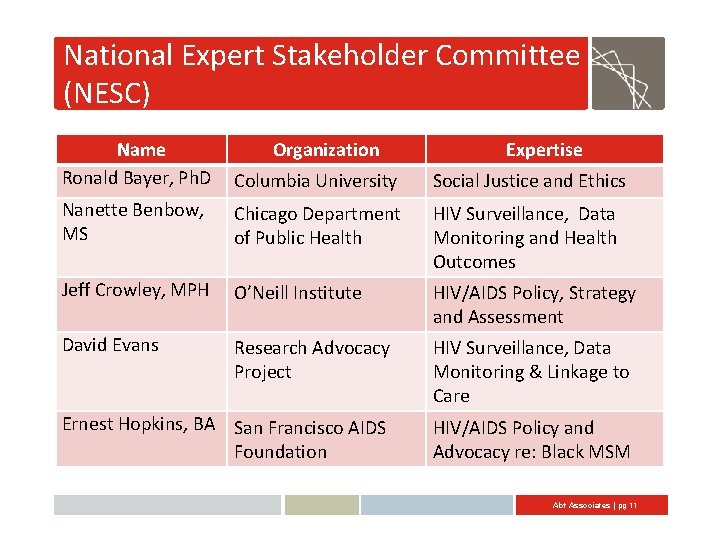 National Expert Stakeholder Committee (NESC)

| Name | Organization | Expertise |
|---|---|---|
| Ronald Bayer, PhD | Columbia University | Social Justice and Ethics |
| Nanette Benbow, MS | Chicago Department of Public Health | HIV Surveillance, Data Monitoring and Health Outcomes |
| Jeff Crowley, MPH | O'Neill Institute | HIV/AIDS Policy, Strategy and Assessment |
| David Evans | Research Advocacy Project | HIV Surveillance, Data Monitoring & Linkage to Care |
| Ernest Hopkins, BA | San Francisco AIDS Foundation | HIV/AIDS Policy and Advocacy re: Black MSM |

Abt Associates | pg 11